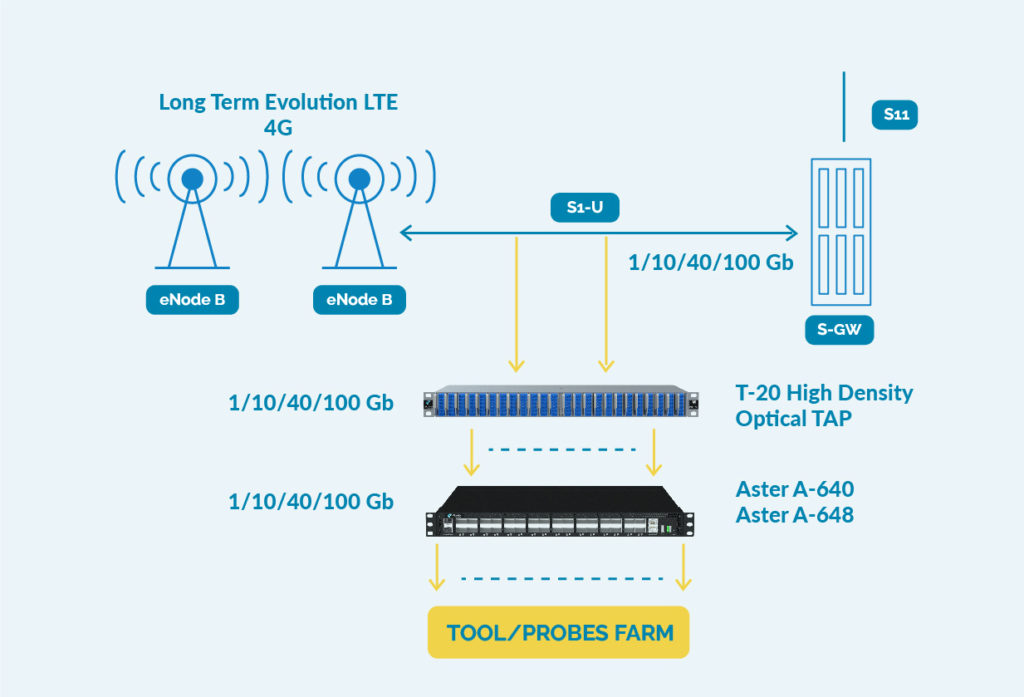 Long Term Evolution LTE
4G

S11

S1-U

1/10/40/100 Gb

eNode B

eNode B

S-GW

1/10/40/100 Gb

T-20 High Density
Optical TAP

1/10/40/100 Gb

Aster A-640
Aster A-648

TOOL/PROBES FARM